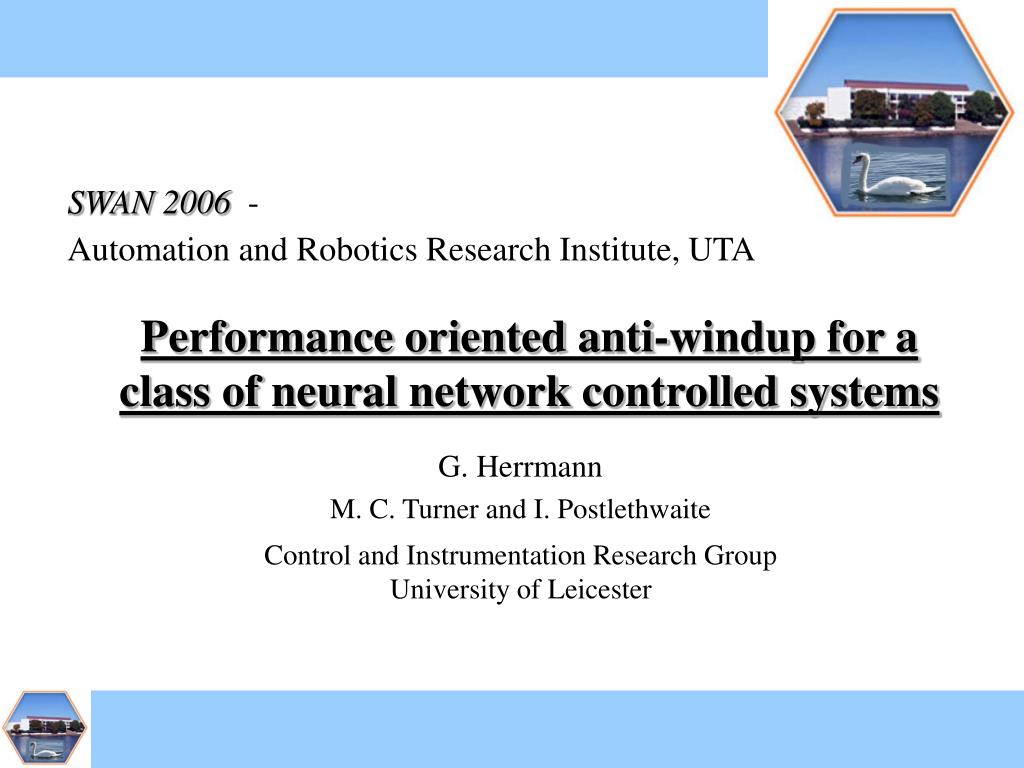 SWAN 2006 -
Automation and Robotics Research Institute, UTA

Performance oriented anti-windup for a class of neural network controlled systems

G. Herrmann
M. C. Turner and I. Postlethwaite
Control and Instrumentation Research Group
University of Leicester